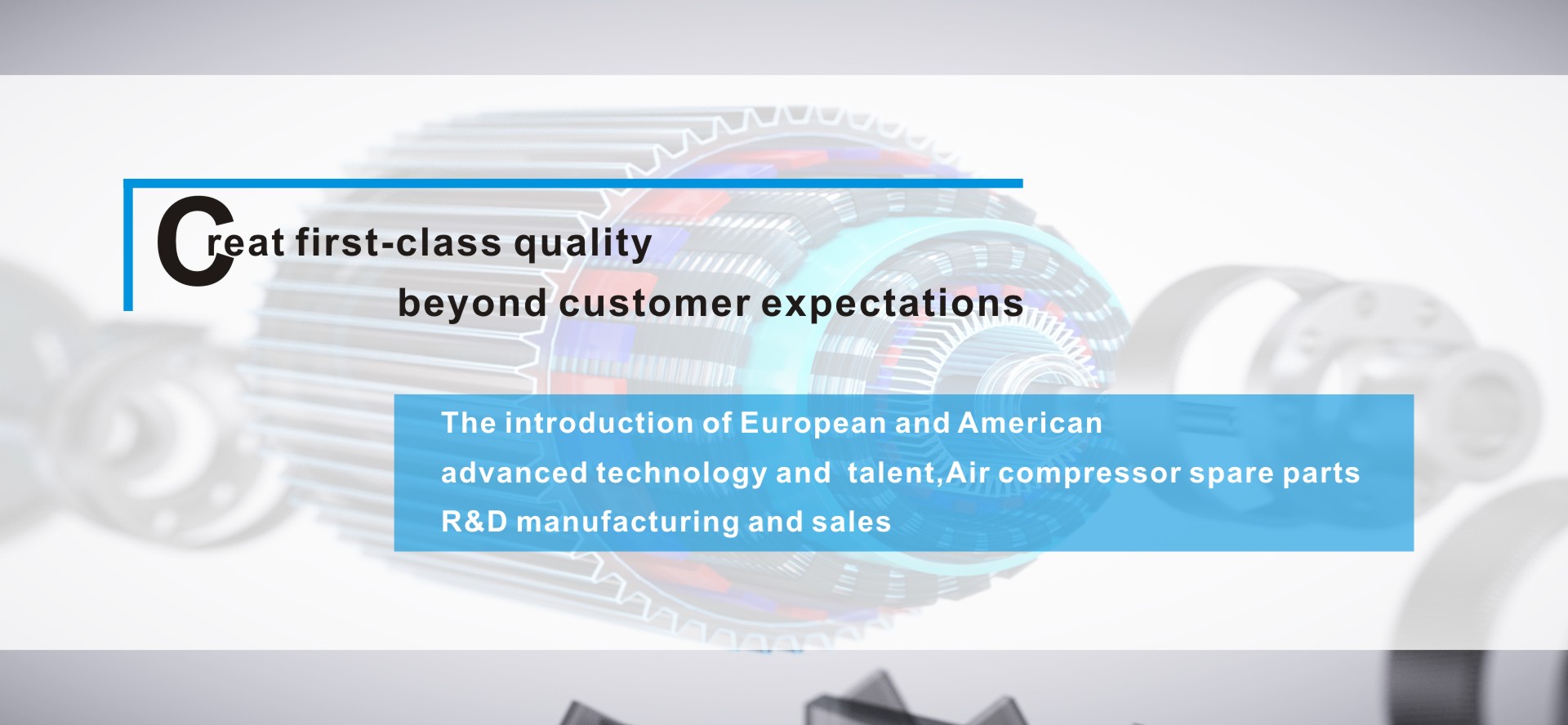 Creat first-class quality
beyond customer expectations

The introduction of European and American advanced technology and talent,Air compressor spare parts R&D manufacturing and sales